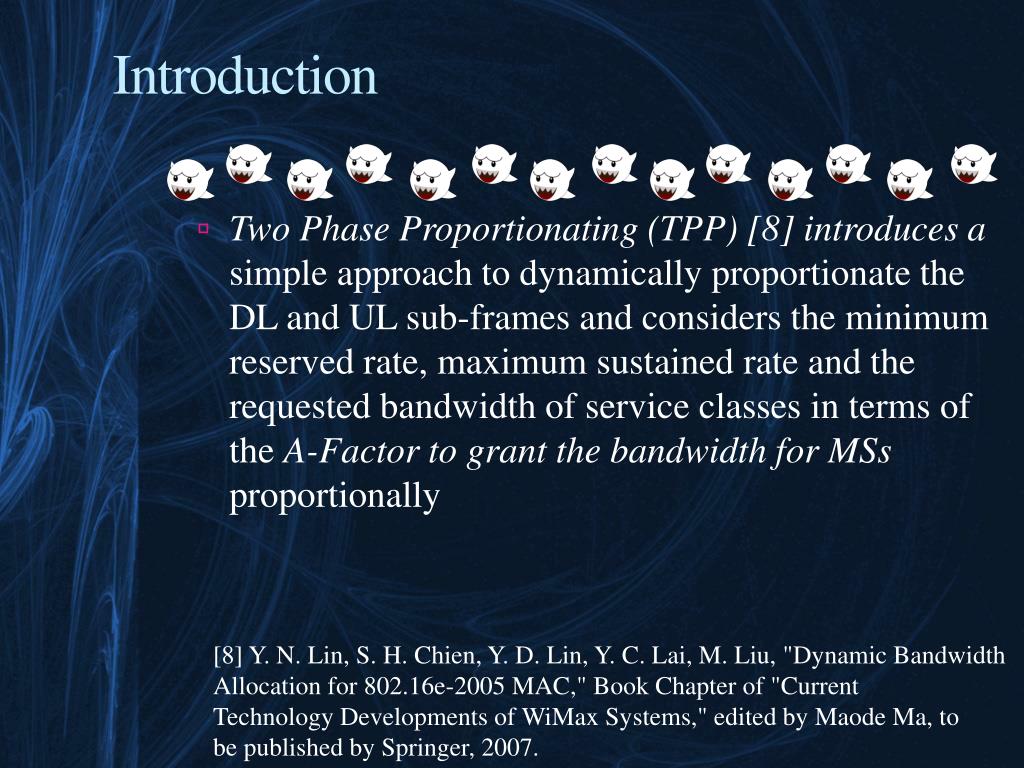 Introduction

Two Phase Proportionating (TPP) [8] introduces a simple approach to dynamically proportionate the DL and UL sub-frames and considers the minimum reserved rate, maximum sustained rate and the requested bandwidth of service classes in terms of the A-Factor to grant the bandwidth for MSs proportionally

[8] Y. N. Lin, S. H. Chien, Y. D. Lin, Y. C. Lai, M. Liu, "Dynamic Bandwidth Allocation for 802.16e-2005 MAC," Book Chapter of "Current Technology Developments of WiMax Systems," edited by Maode Ma, to be published by Springer, 2007.